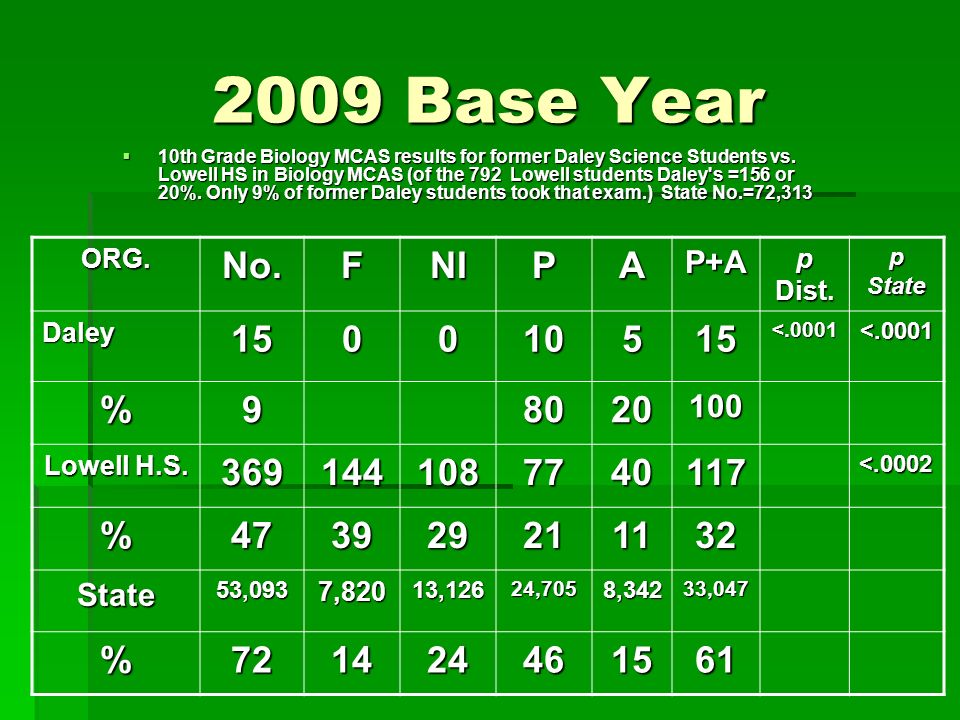 2009 Base Year

▪ 10th Grade Biology MCAS results for former Daley Science Students vs. Lowell HS in Biology MCAS (of the 792 Lowell students Daley's =156 or 20%. Only 9% of former Daley students took that exam.) State No.=72,313

| ORG. | No. | F | NI | P | A | P+A | p Dist. | p State |
|---|---|---|---|---|---|---|---|---|
| Daley | 15 | 0 | 0 | 10 | 5 | 15 | <.0001 | <.0001 |
| % | 9 | | | 80 | 20 | 100 | | |
| Lowell H.S. | 369 | 144 | 108 | 77 | 40 | 117 | | <.0002 |
| % | 47 | 39 | 29 | 21 | 11 | 32 | | |
| State | 53,093 | 7,820 | 13,126 | 24,705 | 8,342 | 33,047 | | |
| % | 72 | 14 | 24 | 46 | 15 | 61 | | |